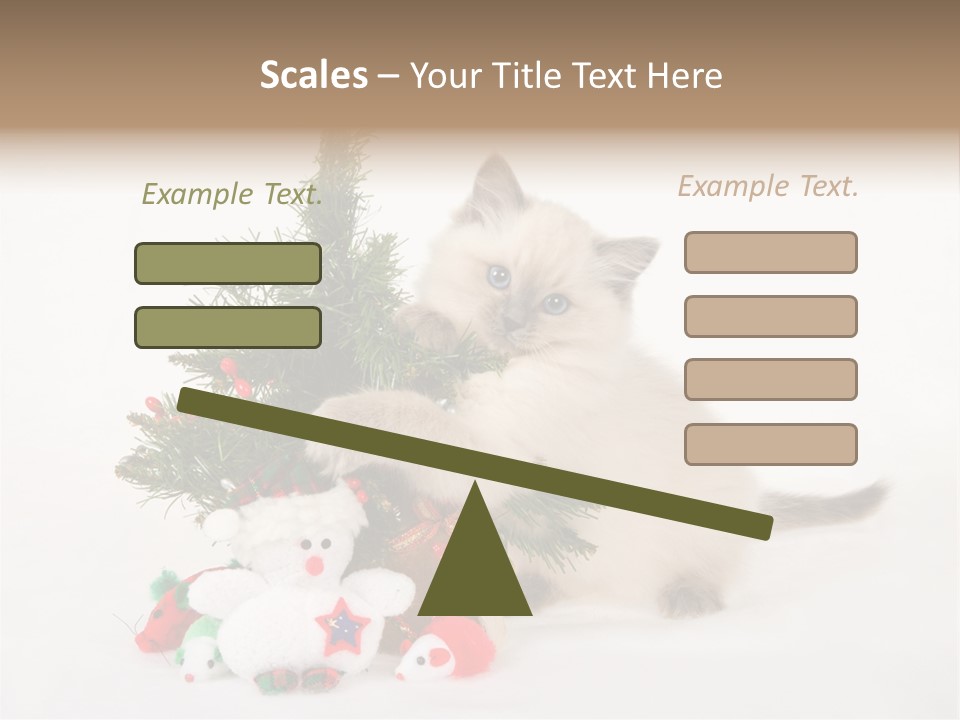 Scales – Your Title Text Here

Example Text.

Example Text.